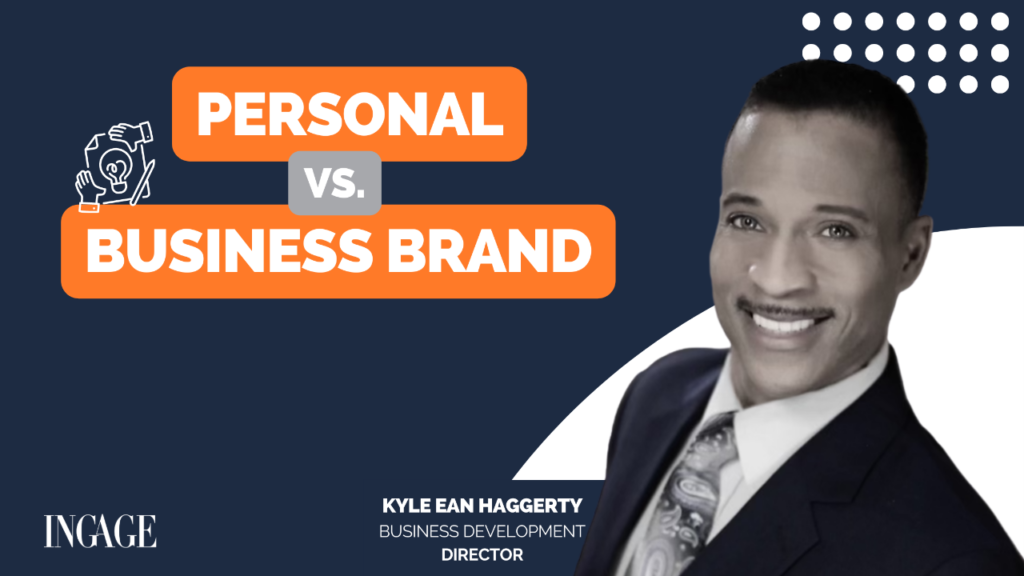 PERSONAL
VS.
BUSINESS BRAND

INGAGE

KYLE EAN HAGGERTY
BUSINESS DEVELOPMENT
DIRECTOR